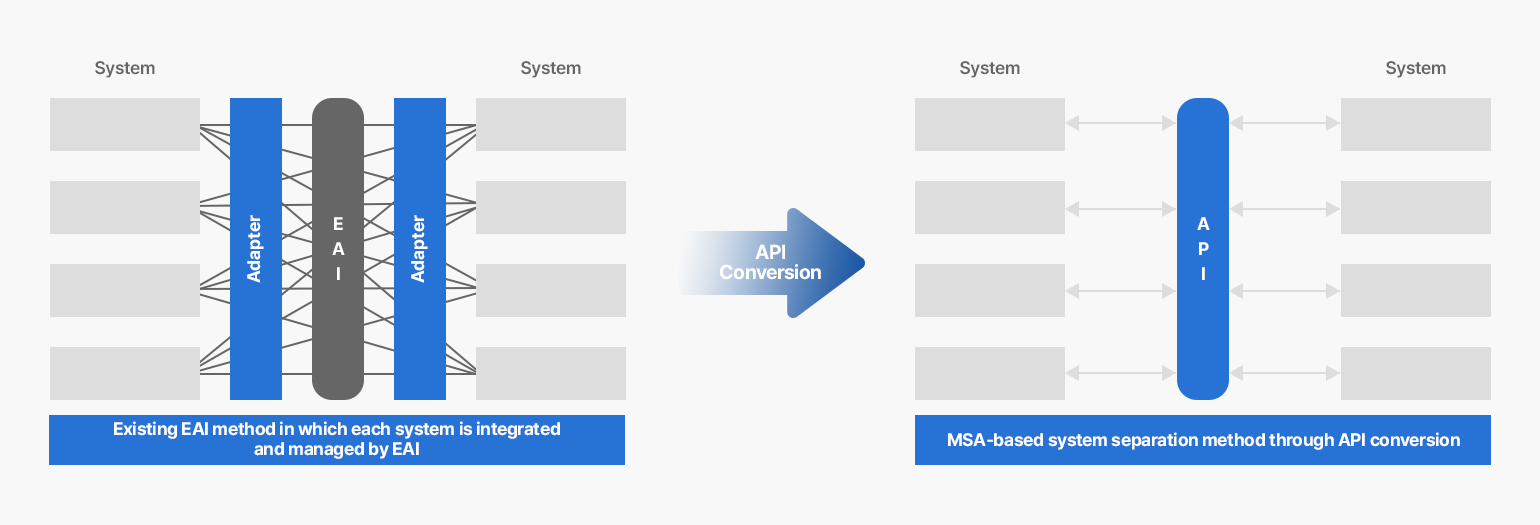 System

System

Adapter

E
A
I

Adapter

Existing EAI method in which each system is integrated and managed by EAI

API Conversion

System

System

A
P
I

MSA-based system separation method through API conversion